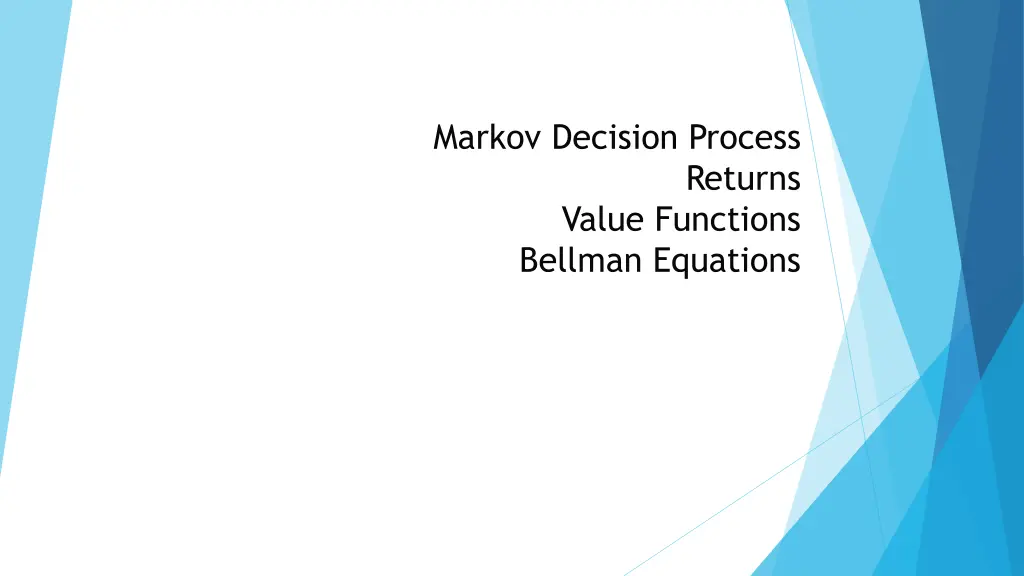 Markov Decision Process
Returns
Value Functions
Bellman Equations